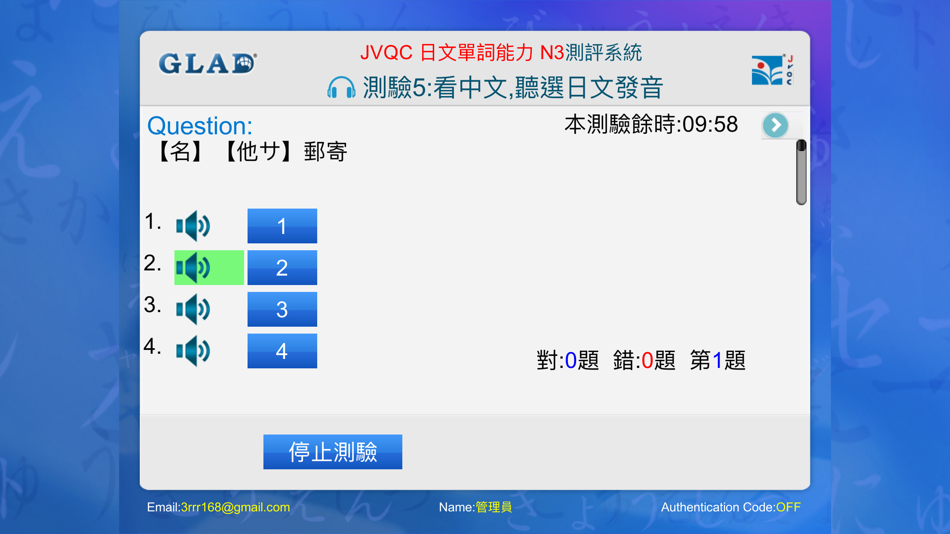 GLAD

JVQC 日文單詞能力 N3測評系統

測驗5:看中文,聽選日文發音

Question:

本測驗餘時:09:58

【名】【他サ】郵寄

1.

1

2.

2

3.

3

4.

4

對:0題 錯:0題 第1題

停止測驗

Email:3rrr168@gmail.com

Name:管理員

Authentication Code:OFF